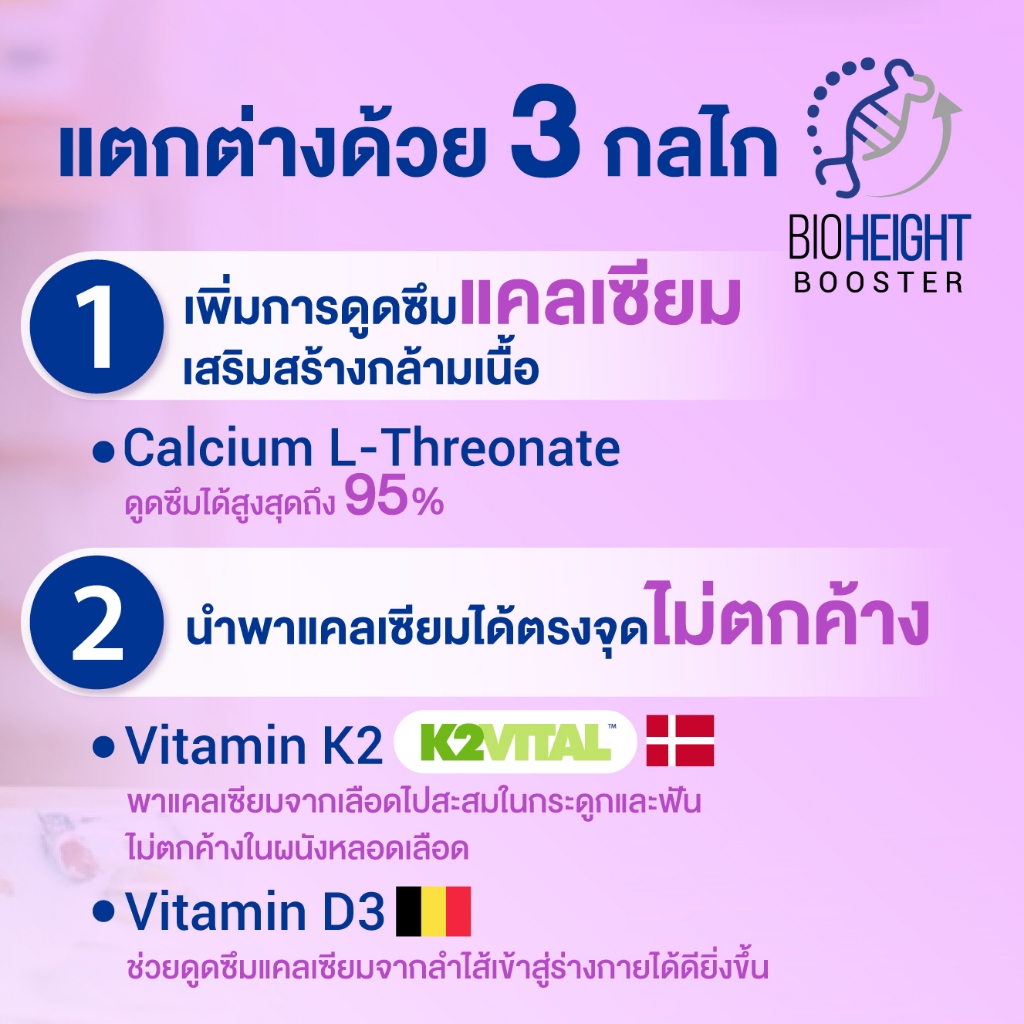 แตกต่างด้วย 3 กลไก

BIOHEIGHT BOOSTER

1 เพิ่มการดูดซึมแคลเซียม เสริมสร้างกล้ามเนื้อ

• Calcium L-Threonate
ดูดซึมได้สูงสุดถึง 95%

2 นำพาแคลเซียมได้ตรงจุดไม่ตกค้าง

• Vitamin K2 K2VITAL™
พาแคลเซียมจากเลือดไปสะสมในกระดูกและฟัน ไม่ตกค้างในผนังหลอดเลือด

• Vitamin D3
ช่วยดูดซึมแคลเซียมจากลำไส้เข้าสู่ร่างกายได้ดียิ่งขึ้น